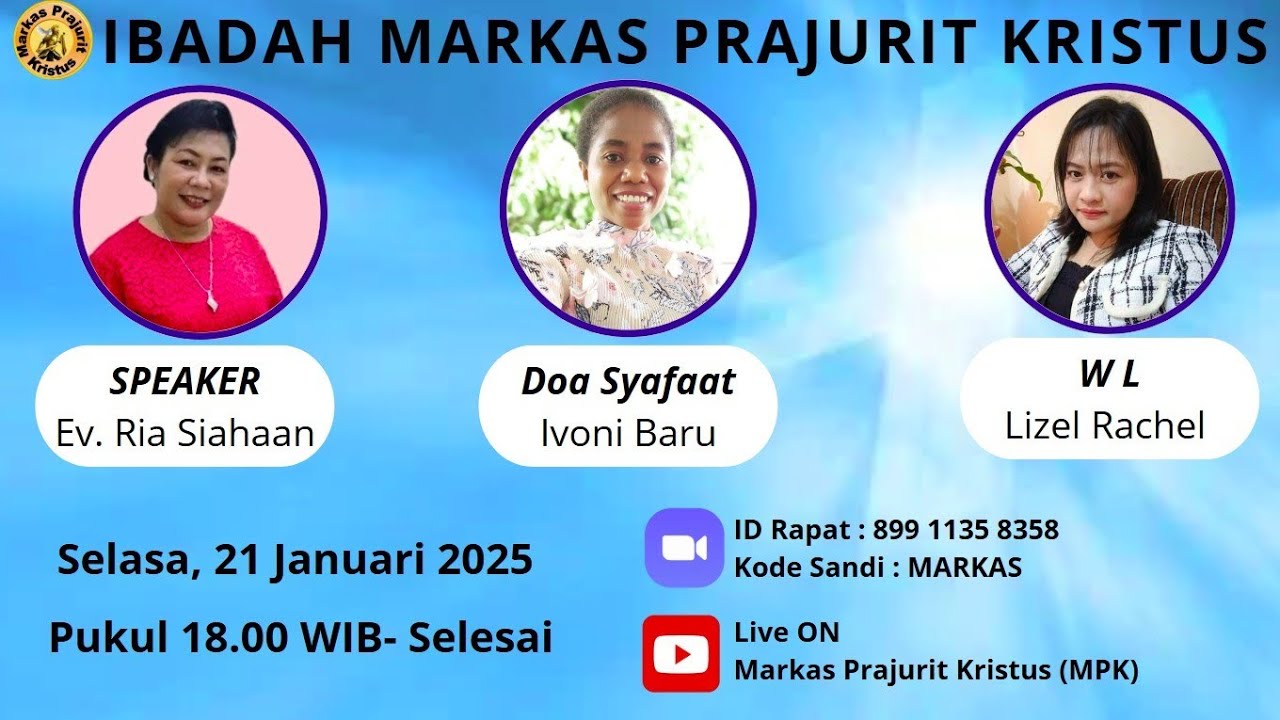 Markas Prajurit Kristus

IBADAH MARKAS PRAJURIT KRISTUS

SPEAKER
Ev. Ria Siahaan

Doa Syafaat
Ivoni Baru

W L
Lizel Rachel

Selasa, 21 Januari 2025

Pukul 18.00 WIB- Selesai

ID Rapat : 899 1135 8358
Kode Sandi : MARKAS

Live ON
Markas Prajurit Kristus (MPK)